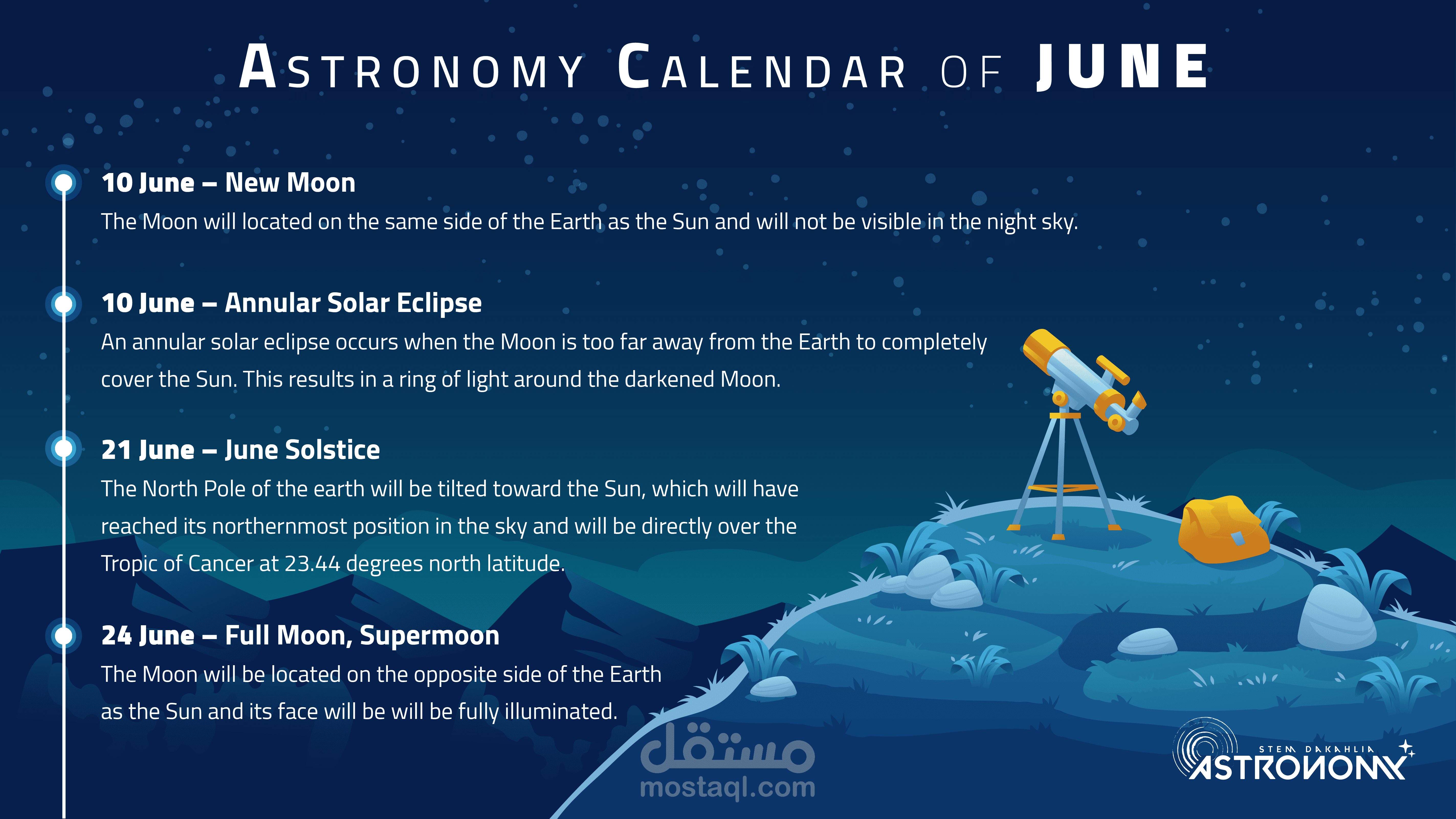 ASTRONOMY CALENDAR OF JUNE

10 June – New Moon
The Moon will located on the same side of the Earth as the Sun and will not be visible in the night sky.

10 June – Annular Solar Eclipse
An annular solar eclipse occurs when the Moon is too far away from the Earth to completely cover the Sun. This results in a ring of light around the darkened Moon.

21 June – June Solstice
The North Pole of the earth will be tilted toward the Sun, which will have reached its northernmost position in the sky and will be directly over the Tropic of Cancer at 23.44 degrees north latitude.

24 June – Full Moon, Supermoon
The Moon will be located on the opposite side of the Earth as the Sun and its face will be will be fully illuminated.

مستقل
mostaql.com

STEM DAKAHLIA
ASTRONOMY